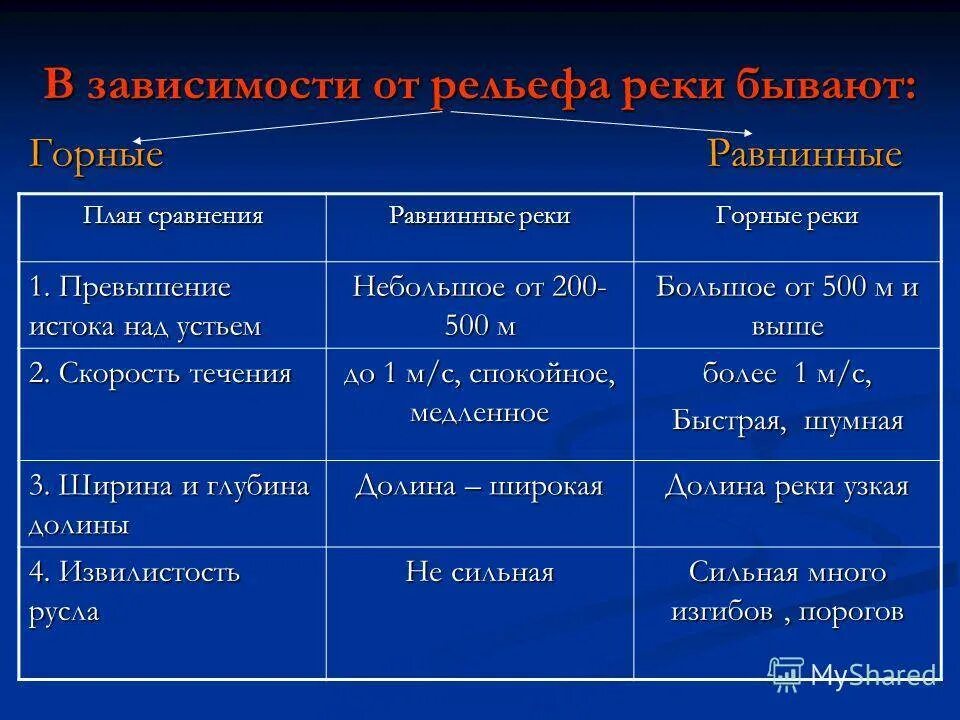 В зависимости от рельефа реки бывают:

Горные

Равнинные

| План сравнения | Равнинные реки | Горные реки |
|---|---|---|
| 1. Превышение истока над устьем | Небольшое от 200-500 м | Большое от 500 м и выше |
| 2. Скорость течения | до 1 м/с, спокойное, медленное | более 1 м/с, Быстрая, шумная |
| 3. Ширина и глубина долины | Долина – широкая | Долина реки узкая |
| 4. Извилистость русла | Не сильная | Сильная много изгибов , порогов |

MyShared